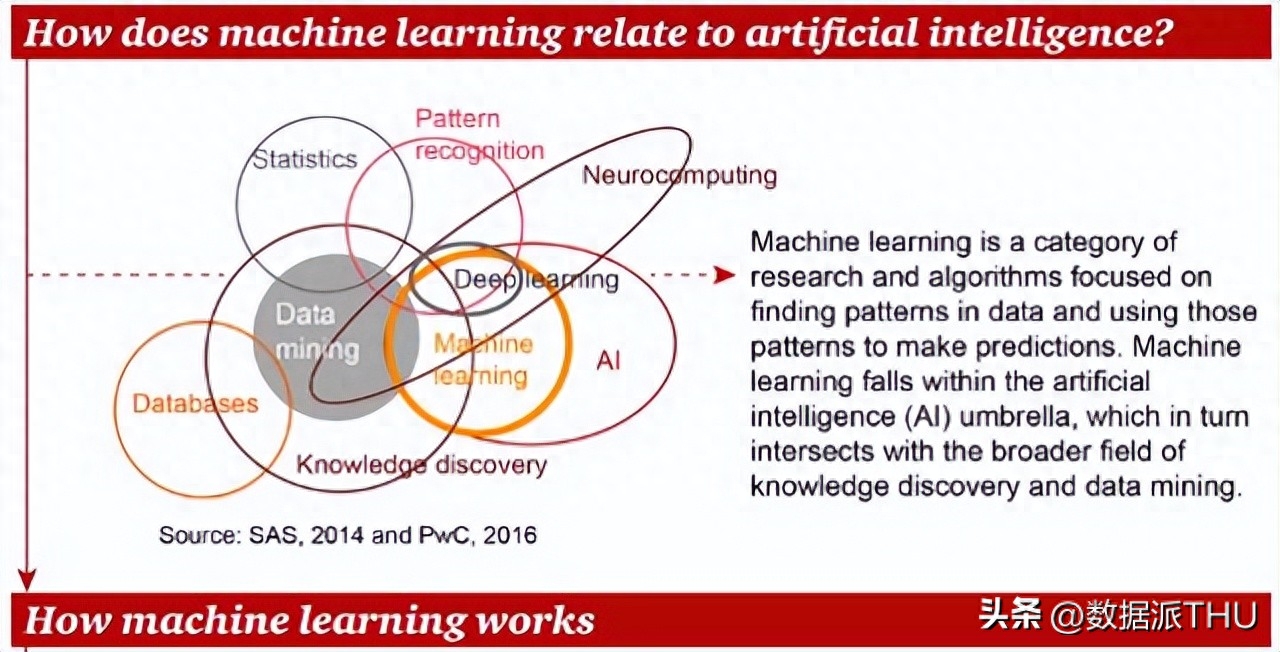 How does machine learning relate to artificial intelligence?

Statistics

Pattern recognition

Neurocomputing

Deep learning

Data mining

Machine learning

AI

Databases

Knowledge discovery

Source: SAS, 2014 and PwC, 2016

Machine learning is a category of research and algorithms focused on finding patterns in data and using those patterns to make predictions. Machine learning falls within the artificial intelligence (AI) umbrella, which in turn intersects with the broader field of knowledge discovery and data mining.

How machine learning works

头条 @数据派THU